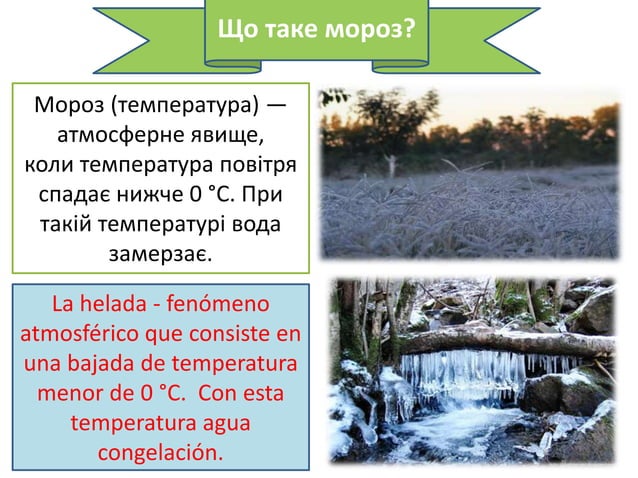 Що таке мороз?

Мороз (температура) — атмосферне явище, коли температура повітря спадає нижче 0 °C. При такій температурі вода замерзає.

La helada - fenómeno atmosférico que consiste en una bajada de temperatura menor de 0 °C. Con esta temperatura agua congelación.